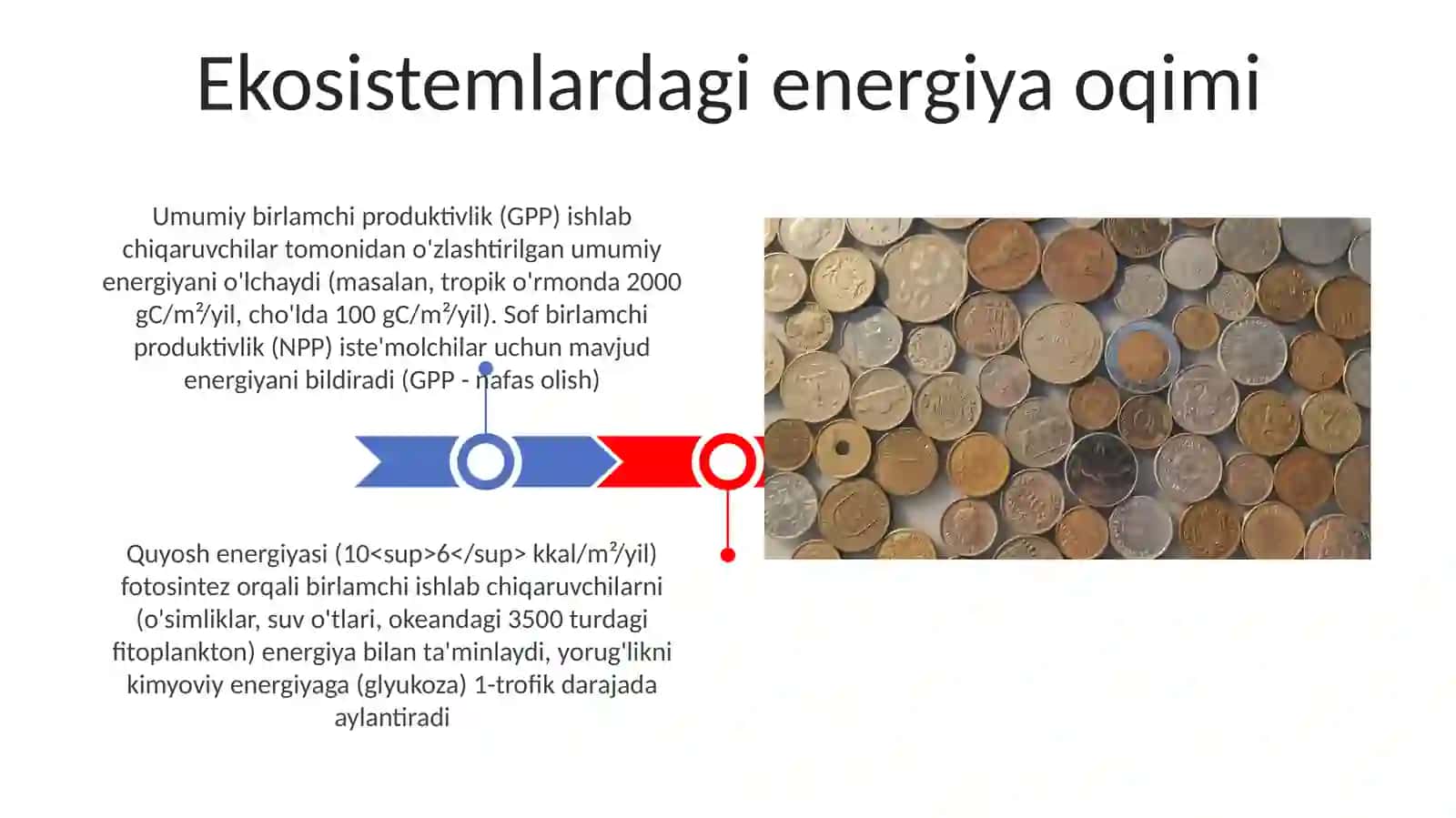 Ekosistemlardagi energiya oqimi

Umumiy birlamchi produktivlik (GPP) ishlab chiqaruvchilar tomonidan o'zlashtirilgan umumiy energiyani o'lchaydi (masalan, tropik o'rmonda 2000 gC/m²/yil, cho'lda 100 gC/m²/yil). Sof birlamchi produktivlik (NPP) iste'molchilar uchun mavjud energiyani bildiradi (GPP - nafas olish)

Quyosh energiyasi (10<sup>6</sup> kkal/m²/yil) fotosintez orqali birlamchi ishlab chiqaruvchilarni (o'simliklar, suv o'tlari, okeandagi 3500 turdagi fitoplankton) energiya bilan ta'minlaydi, yorug'likni kimyoviy energiyaga (glyukoza) 1-trofik darajada aylantiradi